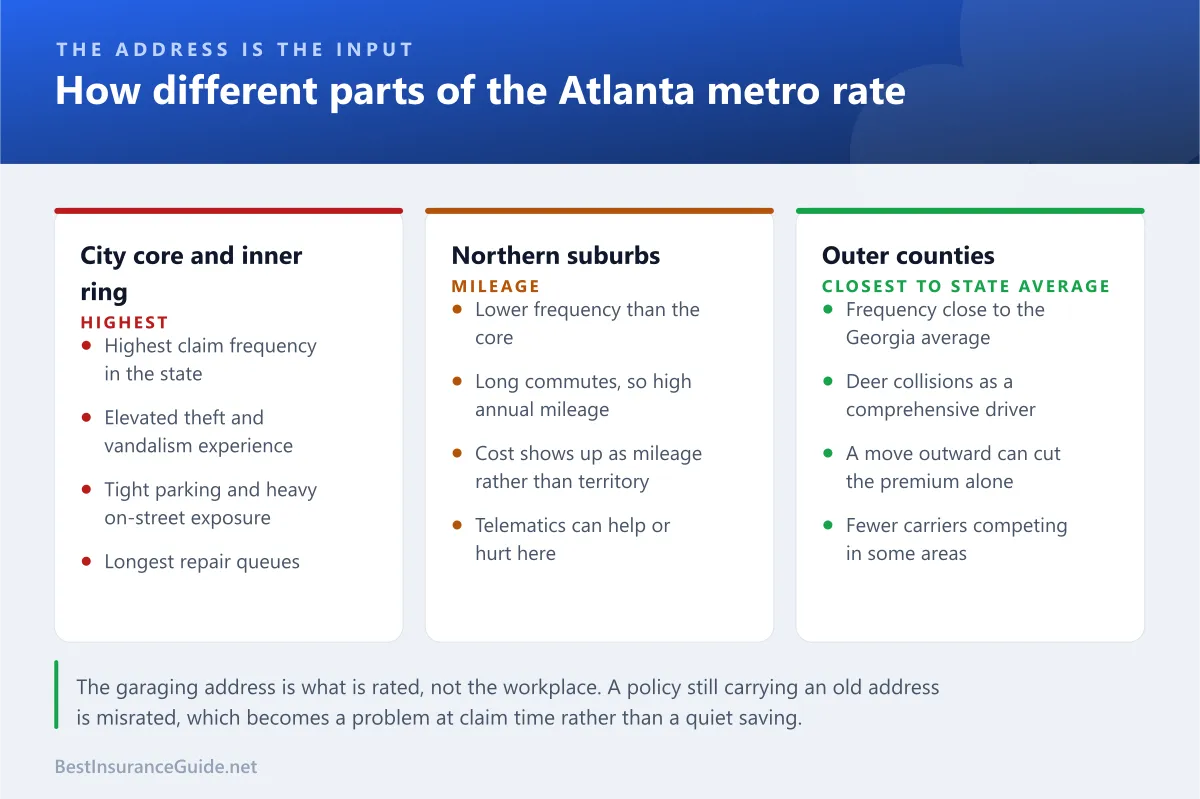 THE ADDRESS IS THE INPUT
How different parts of the Atlanta metro rate

City core and inner ring
HIGHEST
- Highest claim frequency in the state
- Elevated theft and vandalism experience
- Tight parking and heavy on-street exposure
- Longest repair queues

Northern suburbs
MILEAGE
- Lower frequency than the core
- Long commutes, so high annual mileage
- Cost shows up as mileage rather than territory
- Telematics can help or hurt here

Outer counties
CLOSEST TO STATE AVERAGE
- Frequency close to the Georgia average
- Deer collisions as a comprehensive driver
- A move outward can cut the premium alone
- Fewer carriers competing in some areas

The garaging address is what is rated, not the workplace. A policy still carrying an old address is misrated, which becomes a problem at claim time rather than a quiet saving.

BestInsuranceGuide.net